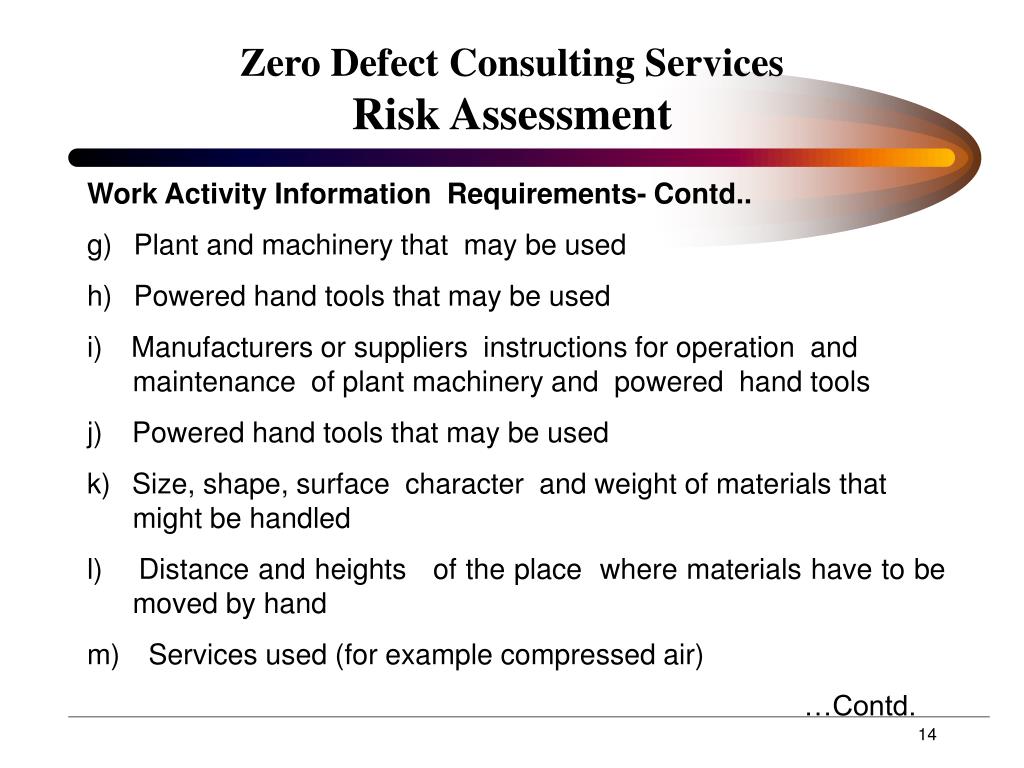 Zero Defect Consulting Services
Risk Assessment

Work Activity Information Requirements- Contd..

g) Plant and machinery that may be used

h) Powered hand tools that may be used

i) Manufacturers or suppliers instructions for operation and maintenance of plant machinery and powered hand tools

j) Powered hand tools that may be used

k) Size, shape, surface character and weight of materials that might be handled

l) Distance and heights of the place where materials have to be moved by hand

m) Services used (for example compressed air)

…Contd.

14